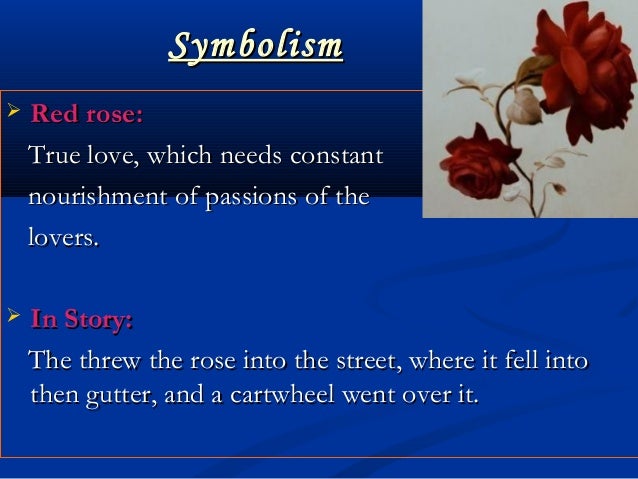 Symbolism

➢ Red rose:

True love, which needs constant nourishment of passions of the lovers.

➢ In Story:

The threw the rose into the street, where it fell into then gutter, and a cartwheel went over it.